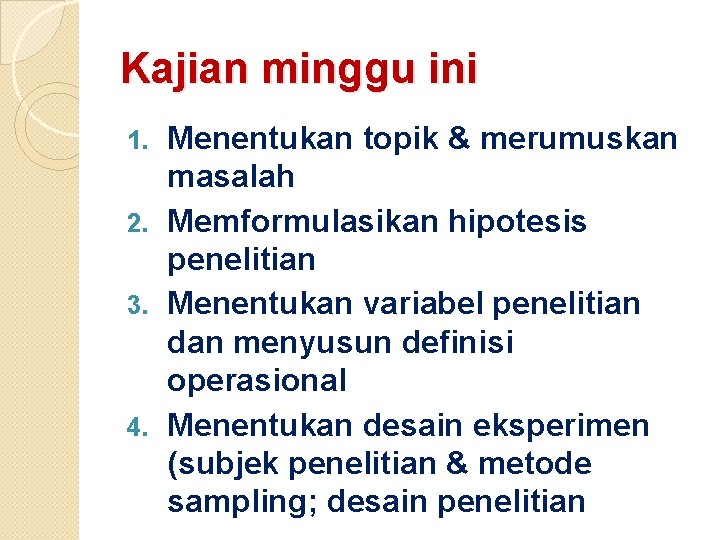 Kajian minggu ini

1. Menentukan topik & merumuskan masalah
2. Memformulasikan hipotesis penelitian
3. Menentukan variabel penelitian dan menyusun definisi operasional
4. Menentukan desain eksperimen (subjek penelitian & metode sampling; desain penelitian